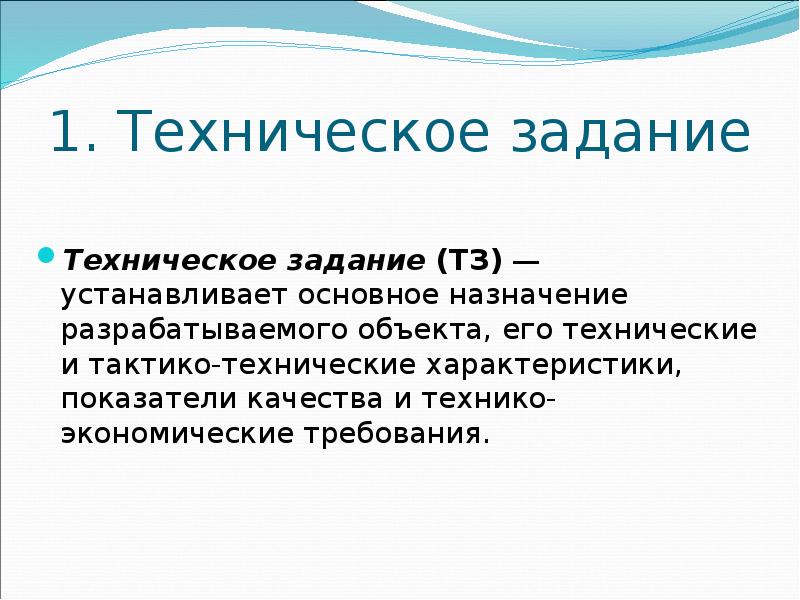 1. Техническое задание

Техническое задание (ТЗ) — устанавливает основное назначение разрабатываемого объекта, его технические и тактико-технические характеристики, показатели качества и технико-экономические требования.